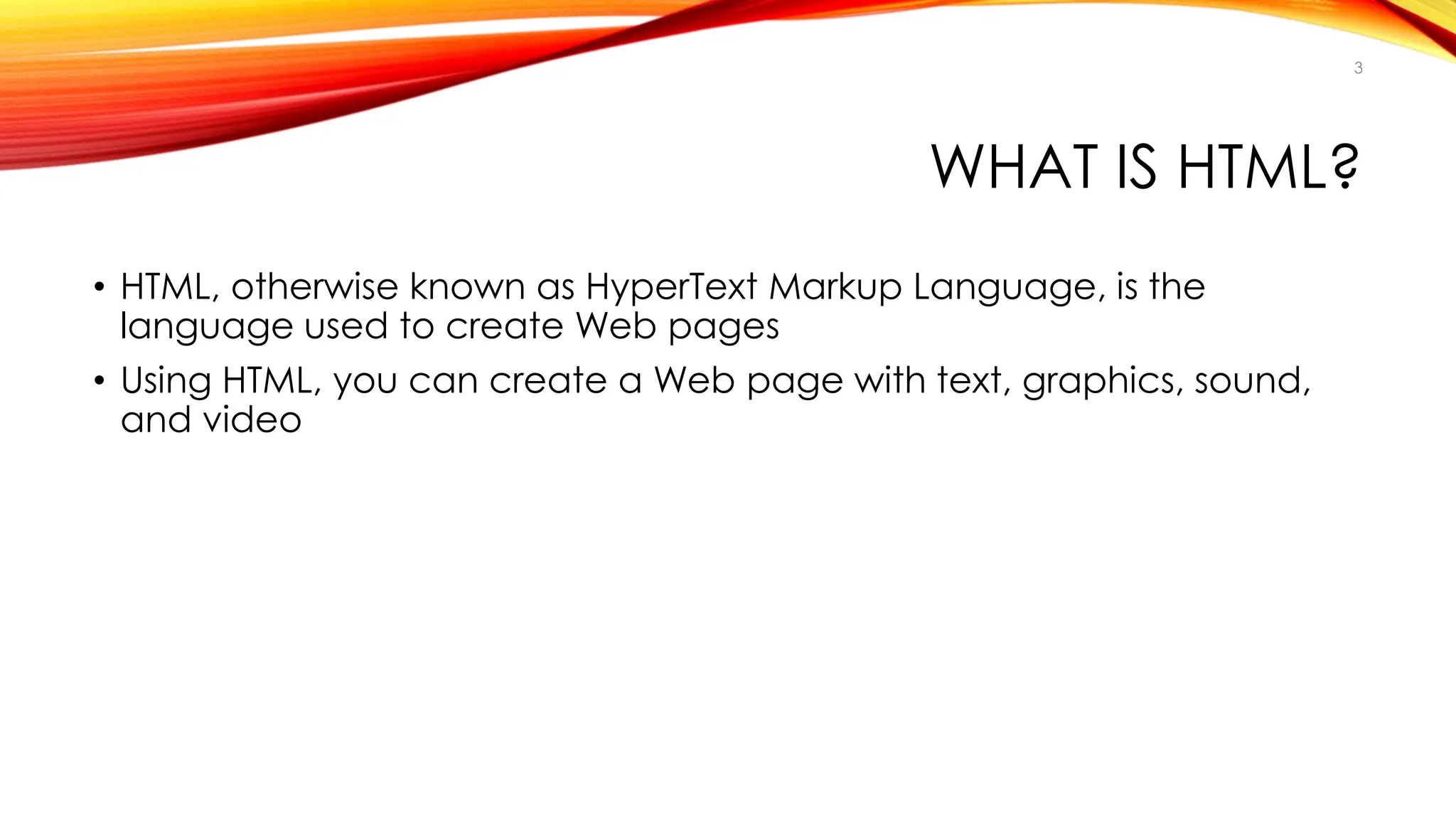 3

WHAT IS HTML?

• HTML, otherwise known as HyperText Markup Language, is the language used to create Web pages
• Using HTML, you can create a Web page with text, graphics, sound, and video